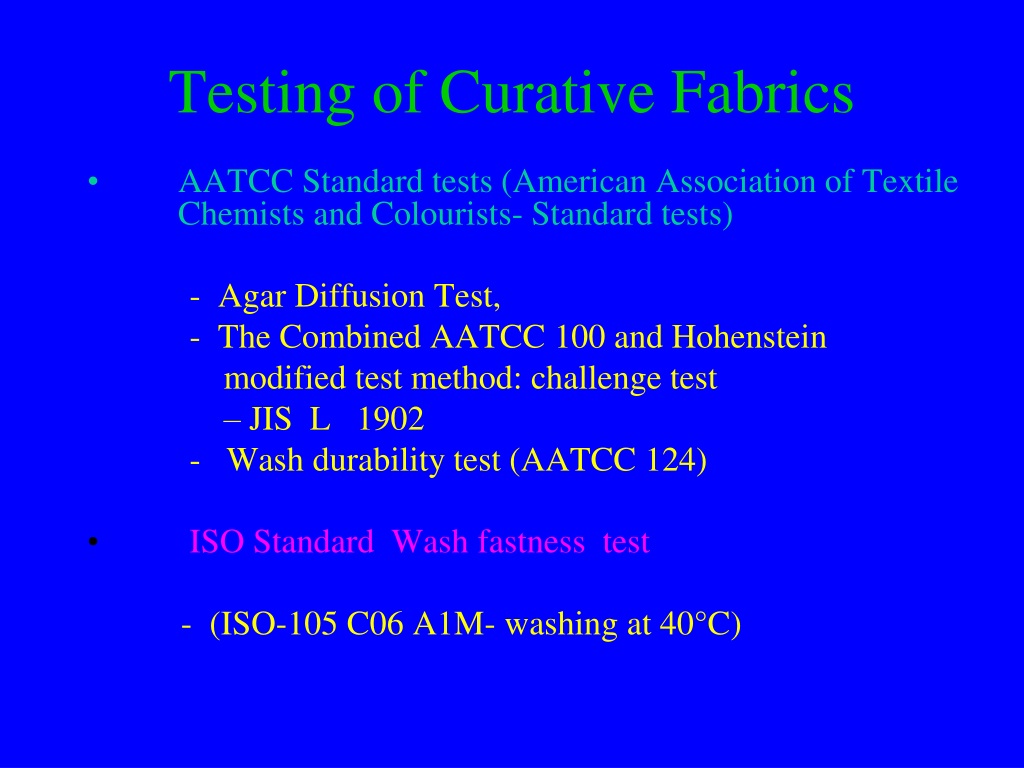 Testing of Curative Fabrics

• AATCC Standard tests (American Association of Textile Chemists and Colourists- Standard tests)

- Agar Diffusion Test,
- The Combined AATCC 100 and Hohenstein modified test method: challenge test
– JIS L 1902
- Wash durability test (AATCC 124)

• ISO Standard Wash fastness test

- (ISO-105 C06 A1M- washing at 40°C)